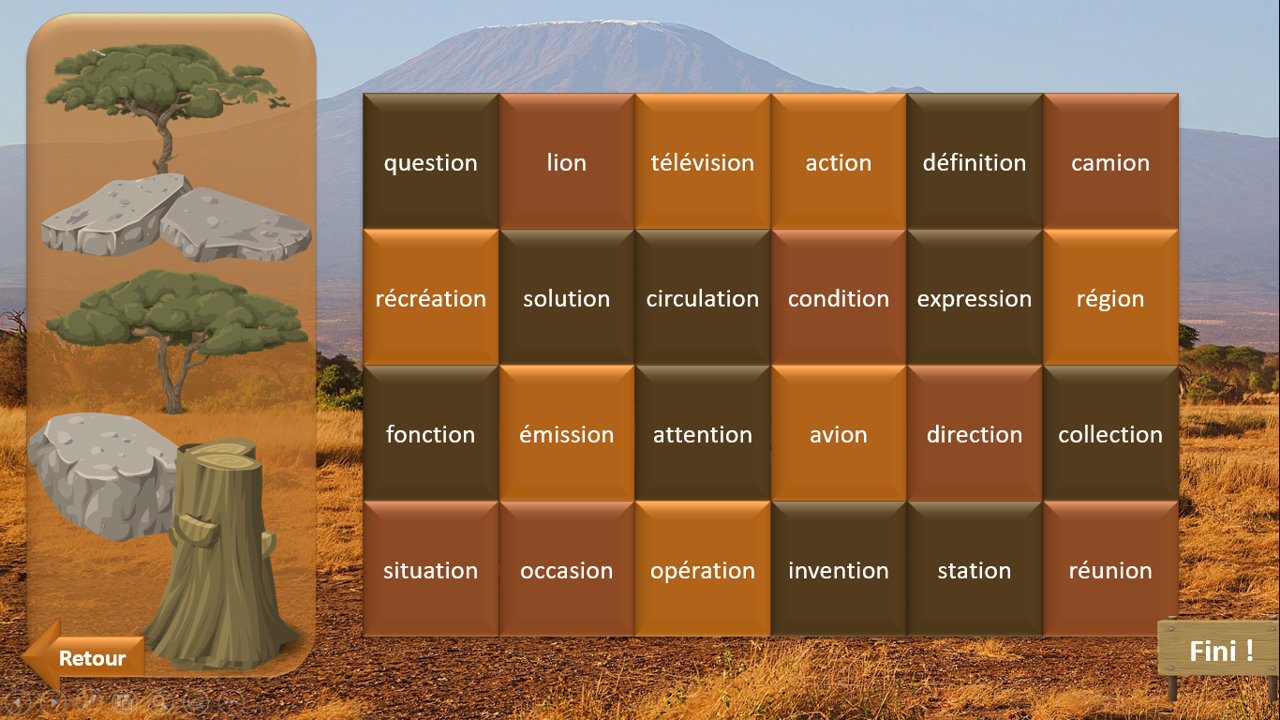 | question | lion | télévision | action | définition | camion |
|---|---|---|---|---|---|
| récréation | solution | circulation | condition | expression | région |
| fonction | émission | attention | avion | direction | collection |
| situation | occasion | opération | invention | station | réunion |

Retour

Fini !